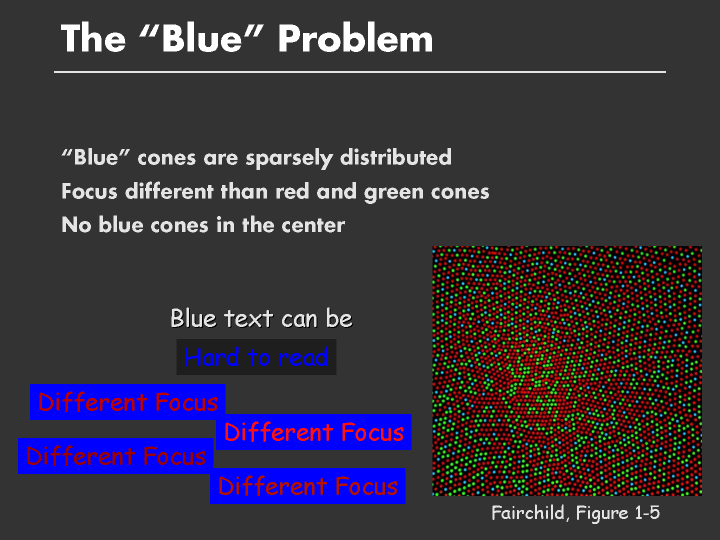 The “Blue” Problem

“Blue” cones are sparsely distributed
Focus different than red and green cones
No blue cones in the center

Blue text can be
Hard to read

Different Focus
Different Focus
Different Focus
Different Focus

Fairchild, Figure 1-5